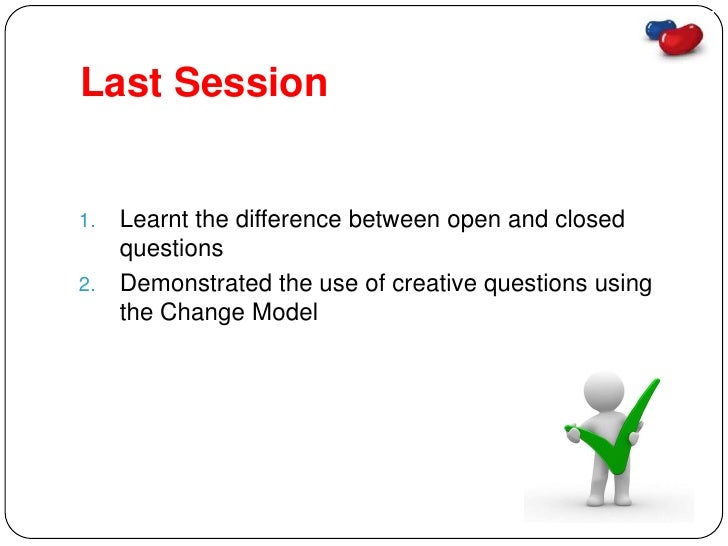 Last Session

1. Learnt the difference between open and closed questions
2. Demonstrated the use of creative questions using the Change Model